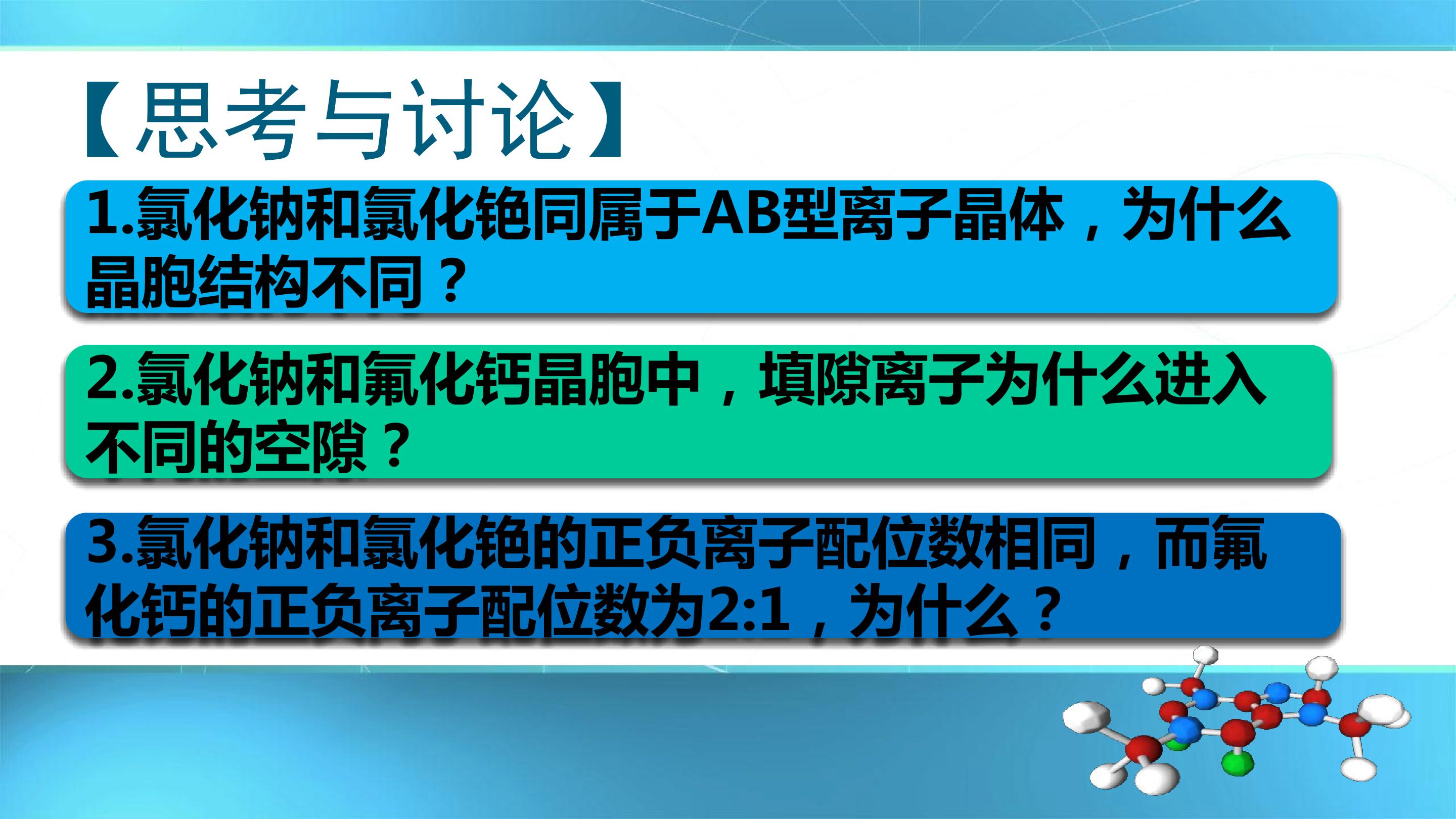 【思考与讨论】

1.氯化钠和氯化铯同属于AB型离子晶体，为什么晶胞结构不同？

2.氯化钠和氟化钙晶胞中，填隙离子为什么进入不同的空隙？

3.氯化钠和氯化铯的正负离子配位数相同，而氟化钙的正负离子配位数为2:1，为什么？